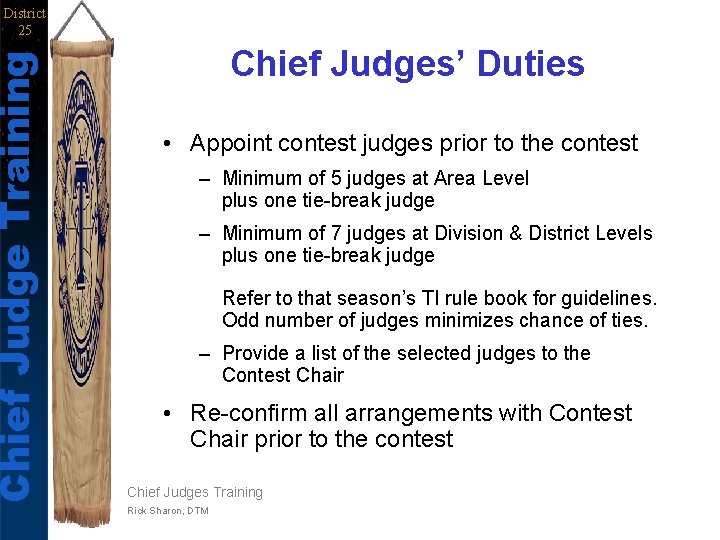 District 25

Chief Judge Training

Chief Judges' Duties

• Appoint contest judges prior to the contest

– Minimum of 5 judges at Area Level plus one tie-break judge

– Minimum of 7 judges at Division & District Levels plus one tie-break judge

Refer to that season's TI rule book for guidelines. Odd number of judges minimizes chance of ties.

– Provide a list of the selected judges to the Contest Chair

• Re-confirm all arrangements with Contest Chair prior to the contest

Chief Judges Training

Rick Sharon, DTM